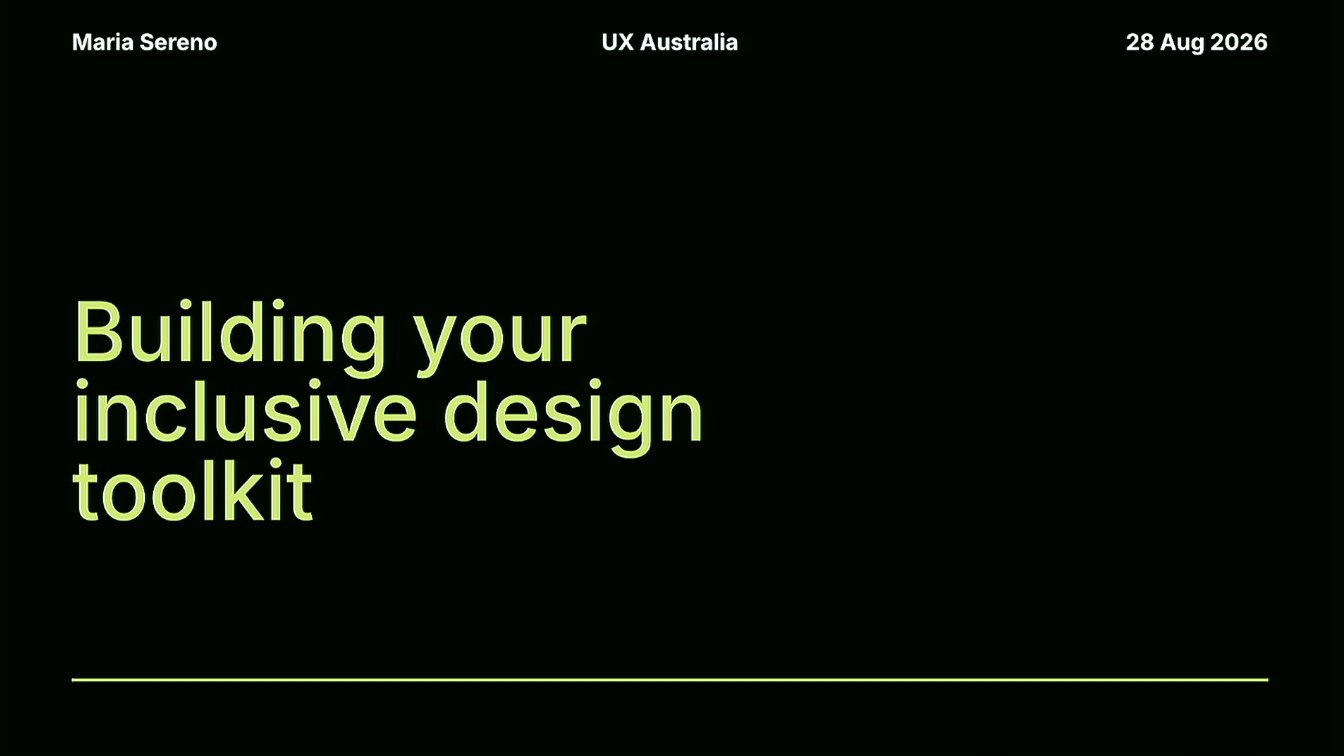 Maria Sereno

UX Australia

28 Aug 2026

Building your inclusive design toolkit